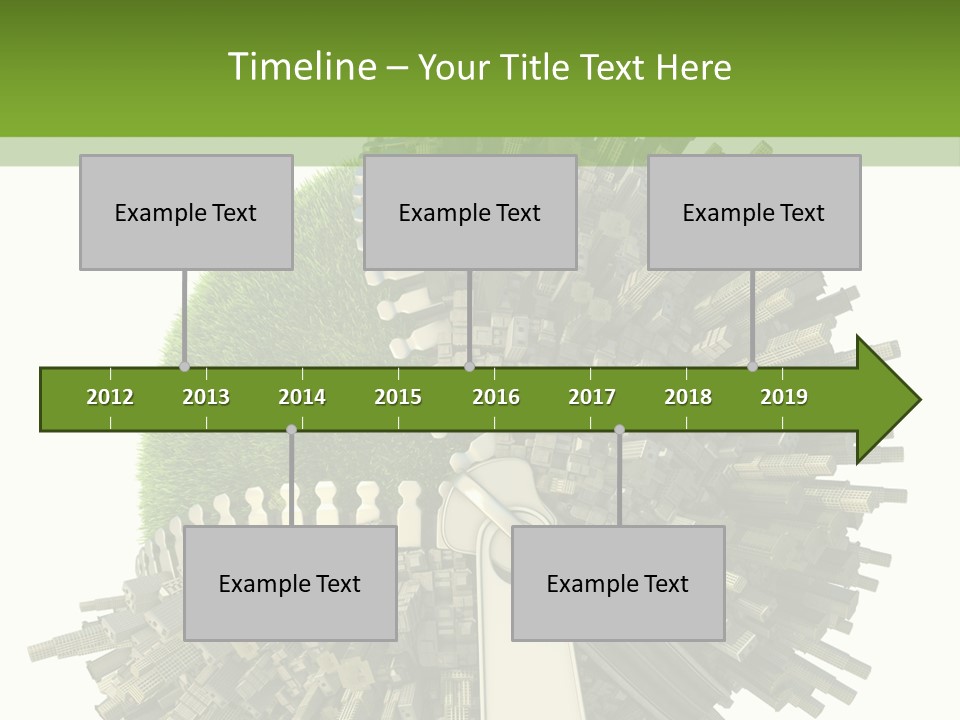 Timeline – Your Title Text Here

Example Text

Example Text

Example Text

2012 2013 2014 2015 2016 2017 2018 2019

Example Text

Example Text